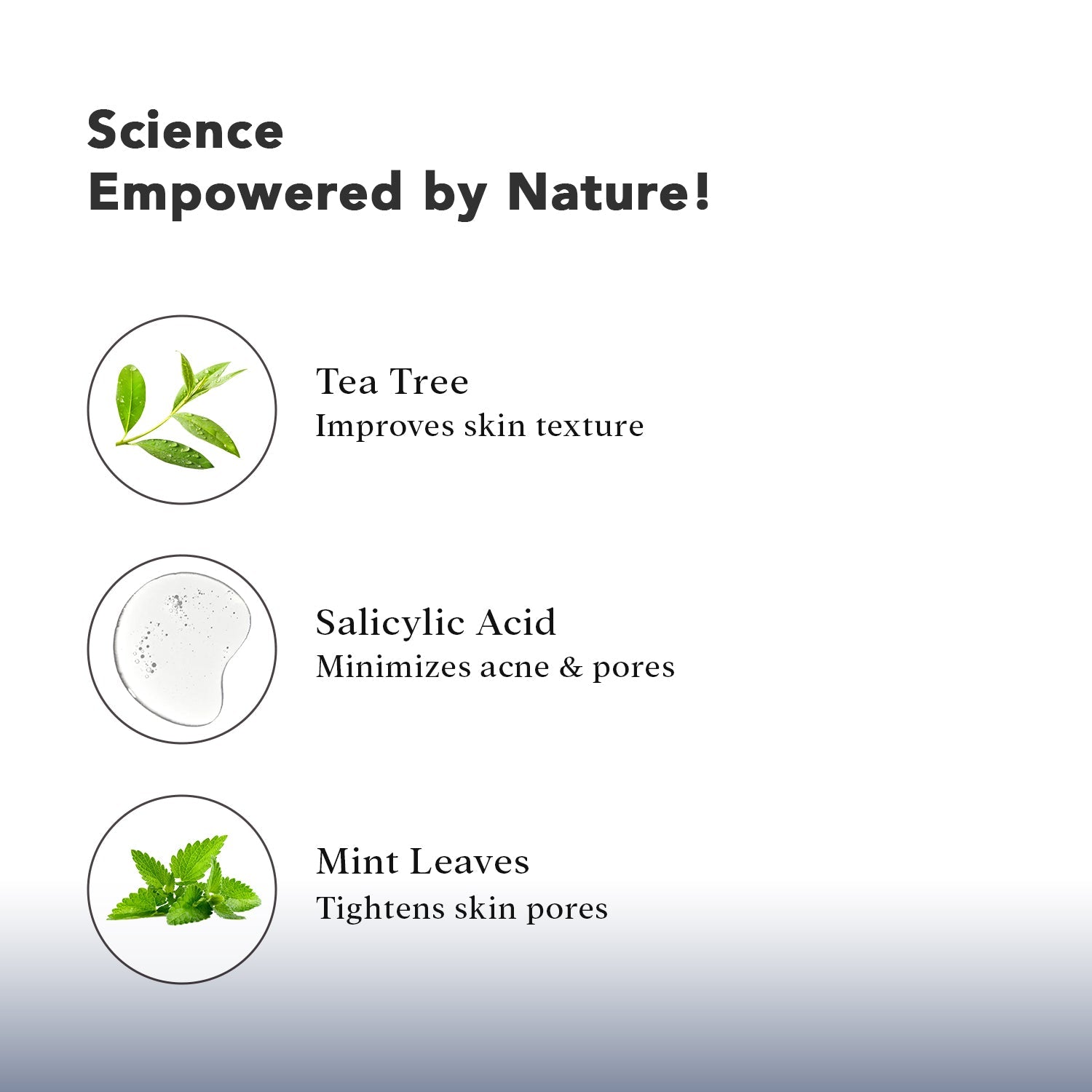 Science
Empowered by Nature!

Tea Tree
Improves skin texture

Salicylic Acid
Minimizes acne & pores

Mint Leaves
Tightens skin pores